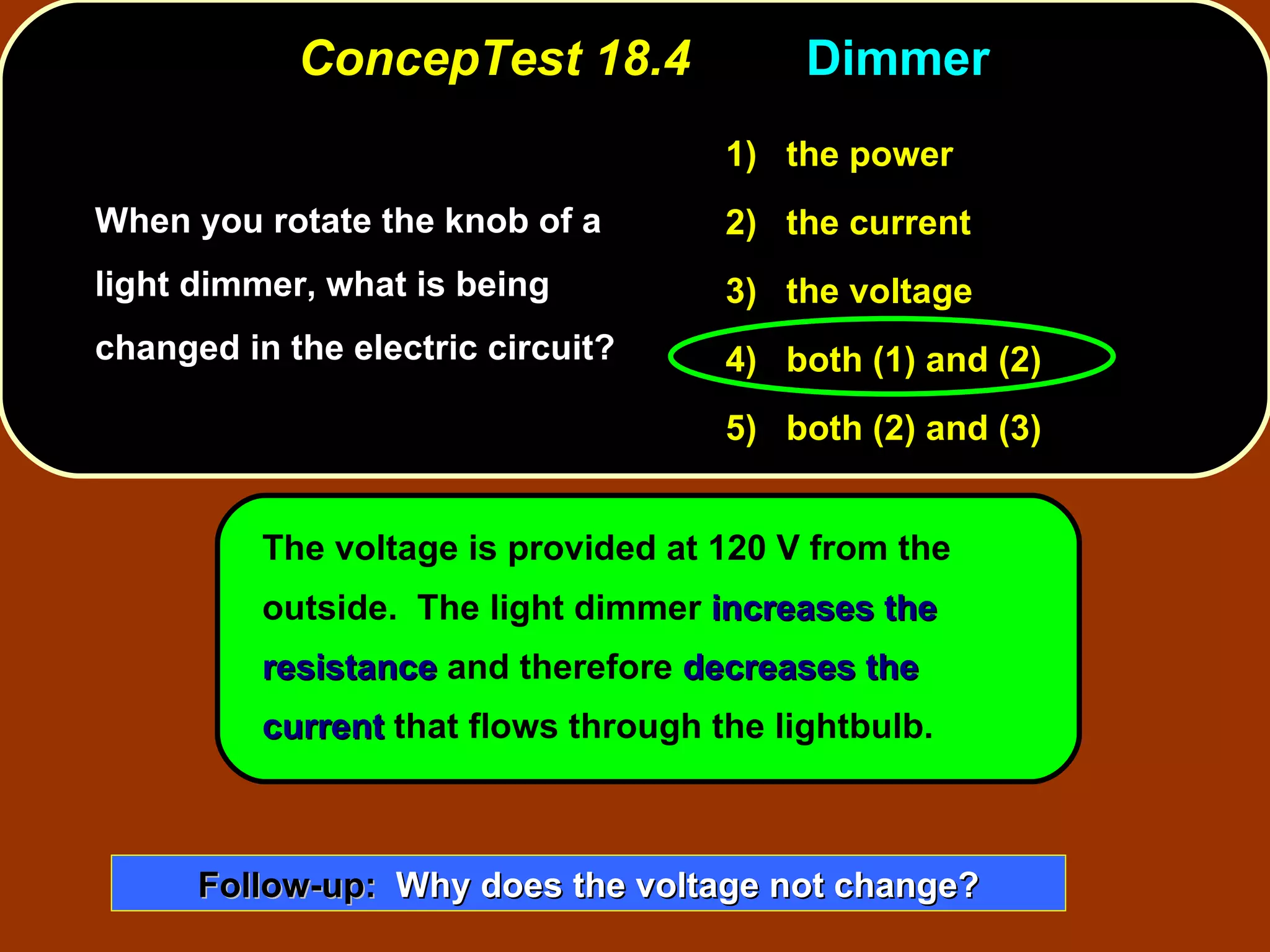 ConcepTest 18.4 Dimmer

When you rotate the knob of a light dimmer, what is being changed in the electric circuit?

1) the power

2) the current

3) the voltage

4) both (1) and (2)

5) both (2) and (3)

The voltage is provided at 120 V from the outside. The light dimmer increases the resistance and therefore decreases the current that flows through the lightbulb.

Follow-up: Why does the voltage not change?